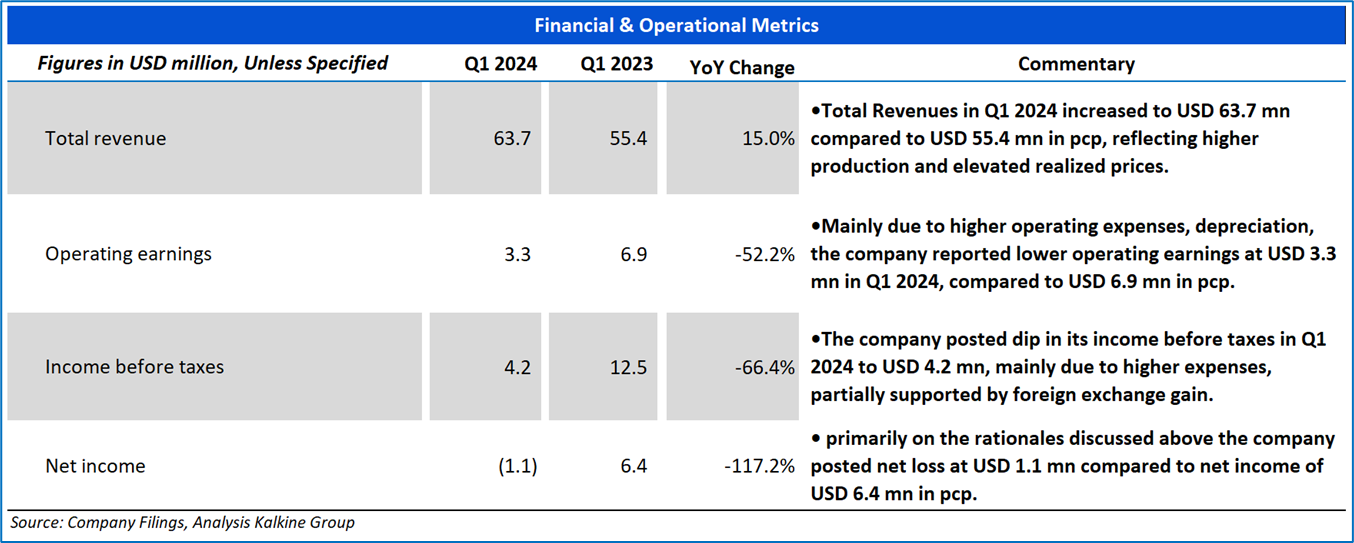 Financial & Operational Metrics

| Figures in USD million, Unless Specified | Q1 2024 | Q1 2023 | YoY Change | Commentary |
|---|---|---|---|---|
| Total revenue | 63.7 | 55.4 | 15.0% | •Total Revenues in Q1 2024 increased to USD 63.7 mn compared to USD 55.4 mn in pcp, reflecting higher production and elevated realized prices. |
| Operating earnings | 3.3 | 6.9 | -52.2% | •Mainly due to higher operating expenses, depreciation, the company reported lower operating earnings at USD 3.3 mn in Q1 2024, compared to USD 6.9 mn in pcp. |
| Income before taxes | 4.2 | 12.5 | -66.4% | •The company posted dip in its income before taxes in Q1 2024 to USD 4.2 mn, mainly due to higher expenses, partially supported by foreign exchange gain. |
| Net income | (1.1) | 6.4 | -117.2% | • primarily on the rationales discussed above the company posted net loss at USD 1.1 mn compared to net income of USD 6.4 mn in pcp. |

Source: Company Filings, Analysis Kalkine Group